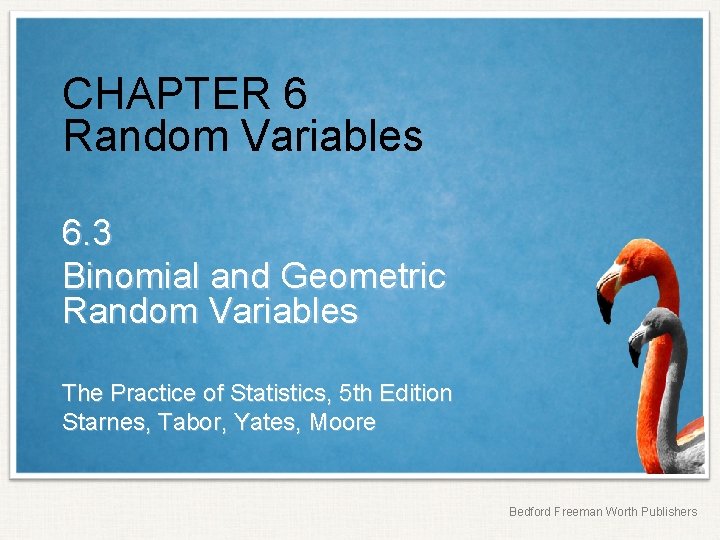 CHAPTER 6
Random Variables

6.3
Binomial and Geometric Random Variables

The Practice of Statistics, 5th Edition
Starnes, Tabor, Yates, Moore

Bedford Freeman Worth Publishers